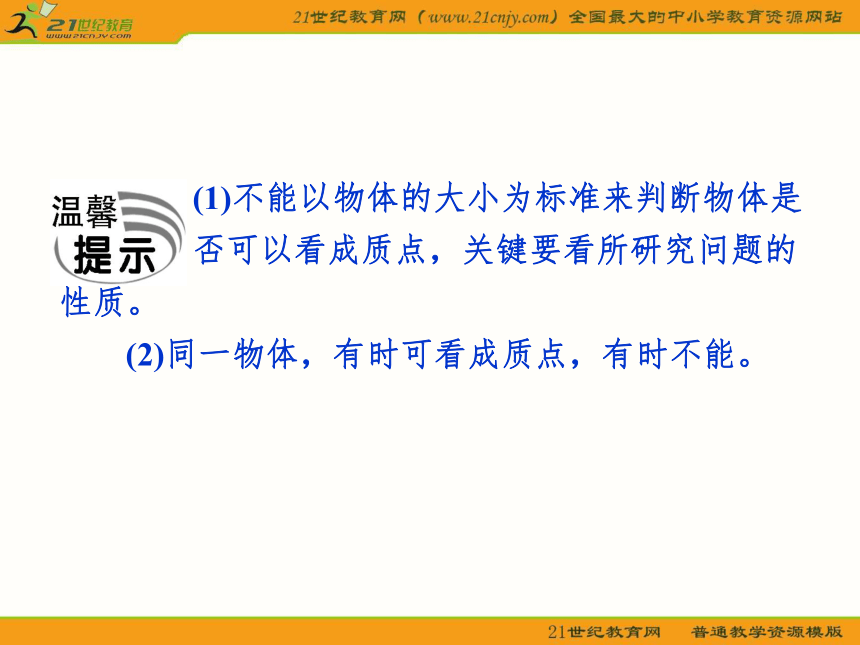 21世纪教育
www.21cnjy.com

21世纪教育网（www.21cnjy.com）全国最大的中小学教育资源网站

温馨提示

(1)不能以物体的大小为标准来判断物体是否可以看成质点，关键要看所研究问题的性质。

(2)同一物体，有时可看成质点，有时不能。

21世纪教育网　普通教学资源模版